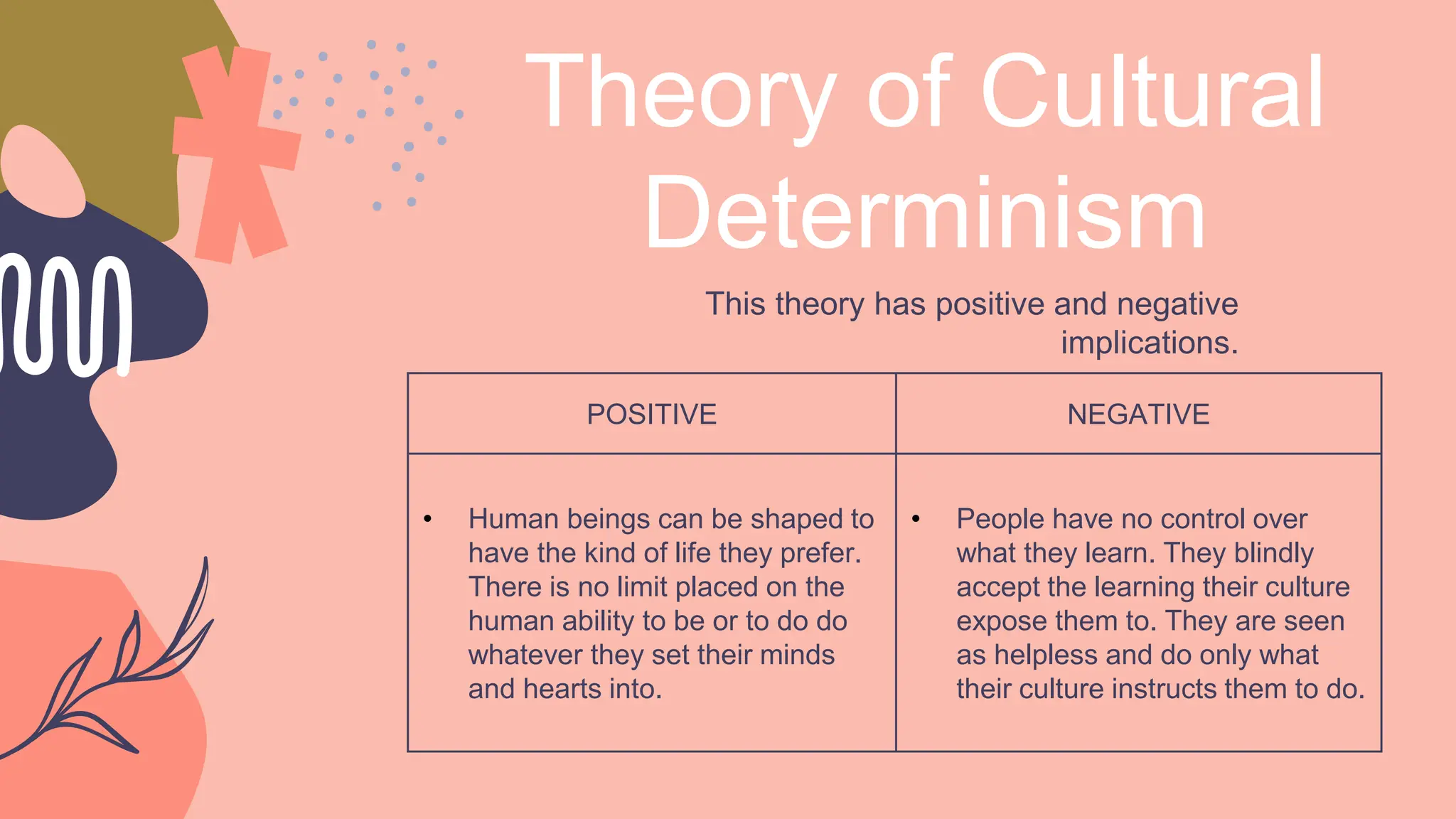 Theory of Cultural Determinism

This theory has positive and negative implications.

| POSITIVE | NEGATIVE |
|---|---|
| • Human beings can be shaped to have the kind of life they prefer. There is no limit placed on the human ability to be or to do do whatever they set their minds and hearts into. | • People have no control over what they learn. They blindly accept the learning their culture expose them to. They are seen as helpless and do only what their culture instructs them to do. |